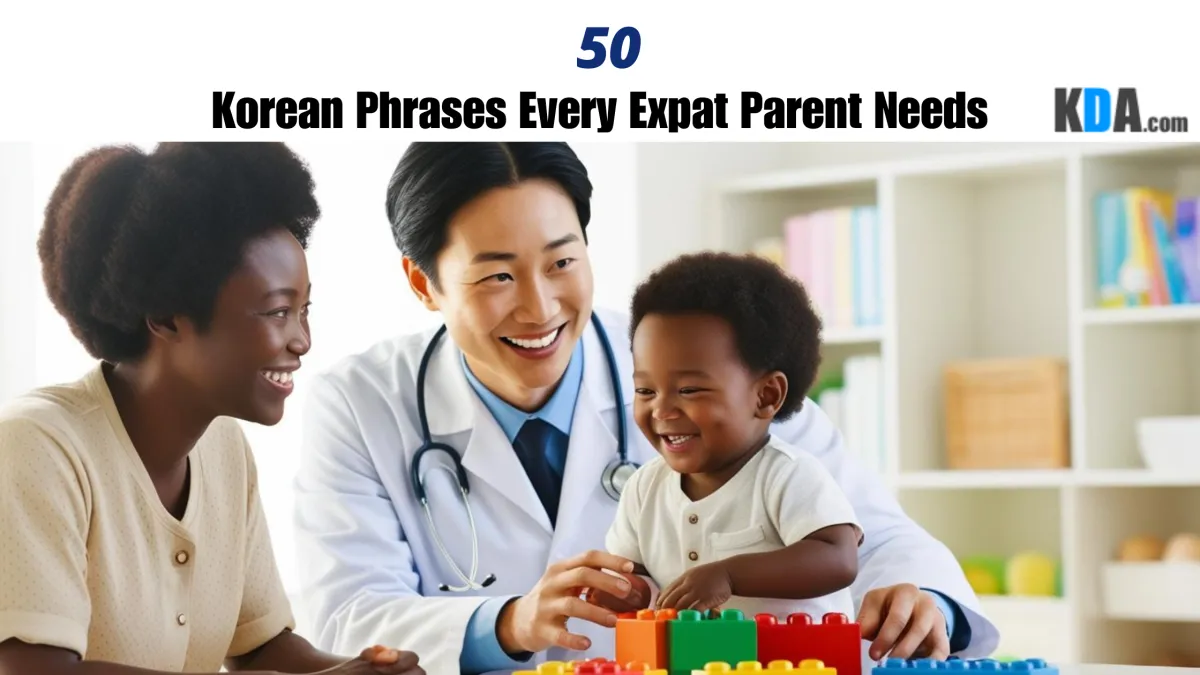 50

Korean Phrases Every Expat Parent Needs

KDA.com